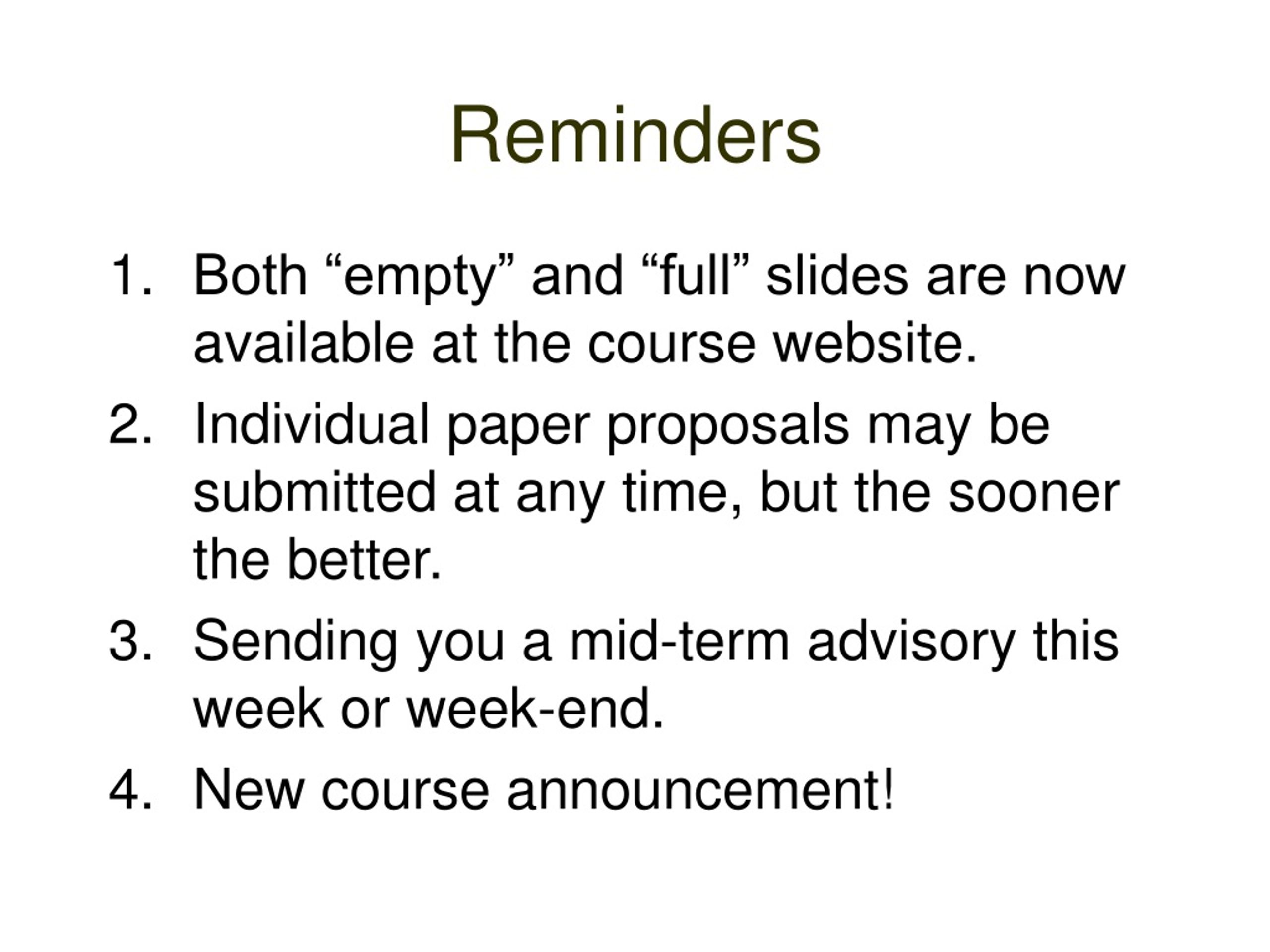 Reminders

1. Both “empty” and “full” slides are now available at the course website.
2. Individual paper proposals may be submitted at any time, but the sooner the better.
3. Sending you a mid-term advisory this week or week-end.
4. New course announcement!